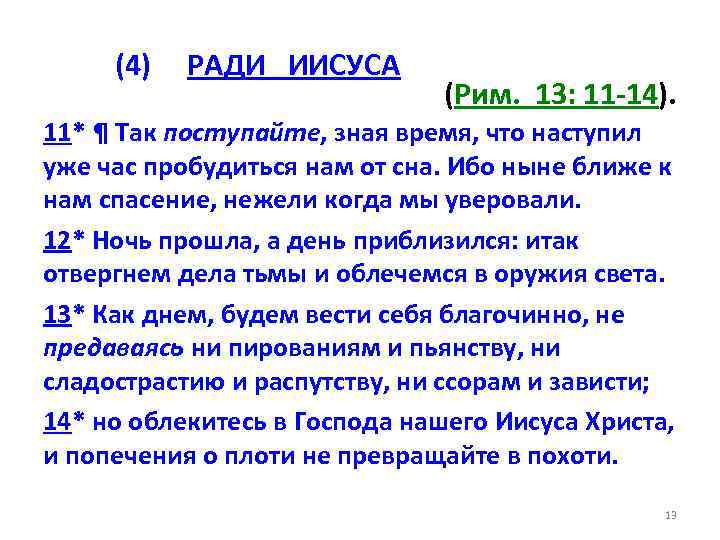 (4) РАДИ ИИСУСА

(Рим. 13: 11-14).

11* ¶ Так поступайте, зная время, что наступил уже час пробудиться нам от сна. Ибо ныне ближе к нам спасение, нежели когда мы уверовали.

12* Ночь прошла, а день приблизился: итак отвергнем дела тьмы и облечемся в оружия света.

13* Как днем, будем вести себя благочинно, не предаваясь ни пированиям и пьянству, ни сладострастию и распутству, ни ссорам и зависти;

14* но облекитесь в Господа нашего Иисуса Христа, и попечения о плоти не превращайте в похоти.

13